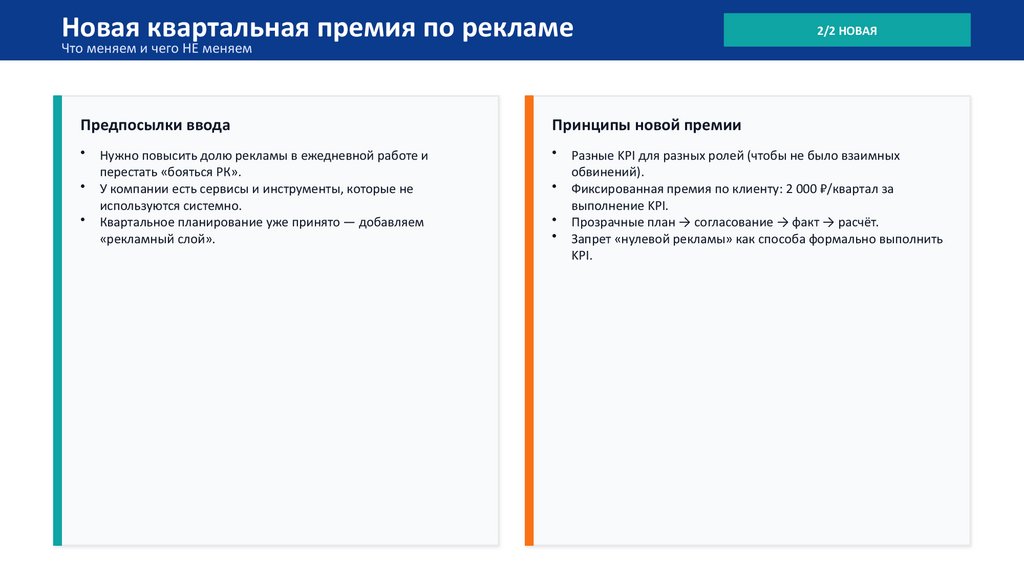 Новая квартальная премия по рекламе
Что меняем и чего НЕ меняем

2/2 НОВАЯ

Предпосылки ввода

• Нужно повысить долю рекламы в ежедневной работе и перестать «бояться РК».
• У компании есть сервисы и инструменты, которые не используются системно.
• Квартальное планирование уже принято — добавляем «рекламный слой».

Принципы новой премии

• Разные KPI для разных ролей (чтобы не было взаимных обвинений).
• Фиксированная премия по клиенту: 2 000 ₽/квартал за выполнение KPI.
• Прозрачные план → согласование → факт → расчёт.
• Запрет «нулевой рекламы» как способа формально выполнить KPI.